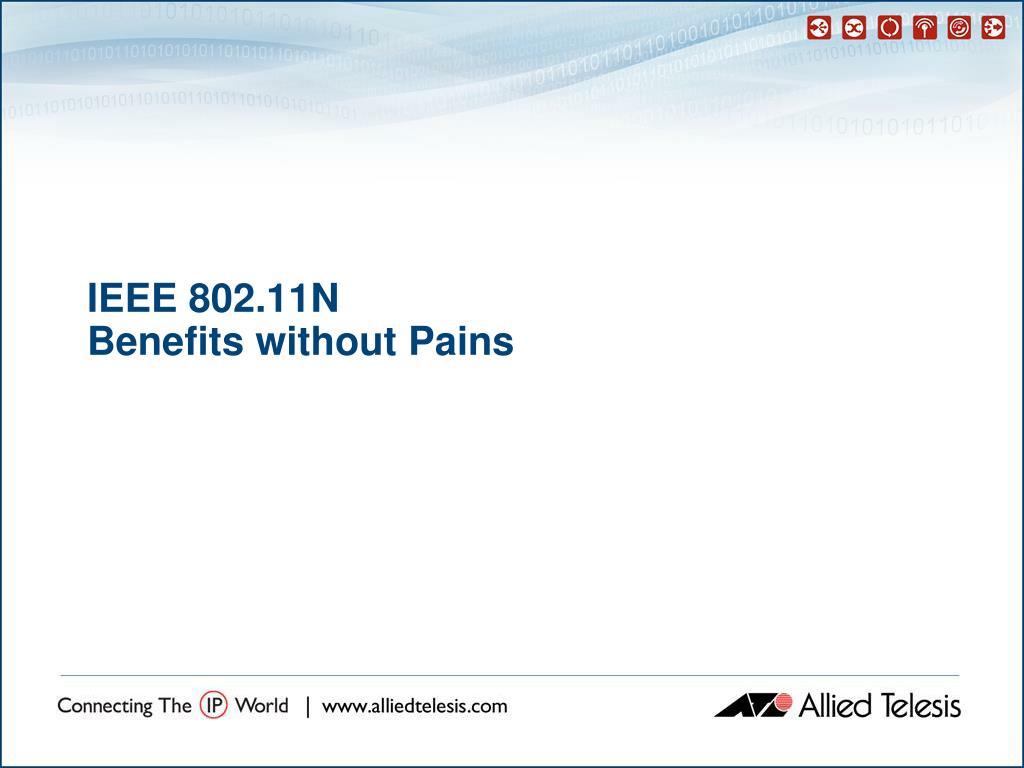 IEEE 802.11N
Benefits without Pains

Connecting The IP World | www.alliedtelesis.com

Allied Telesis